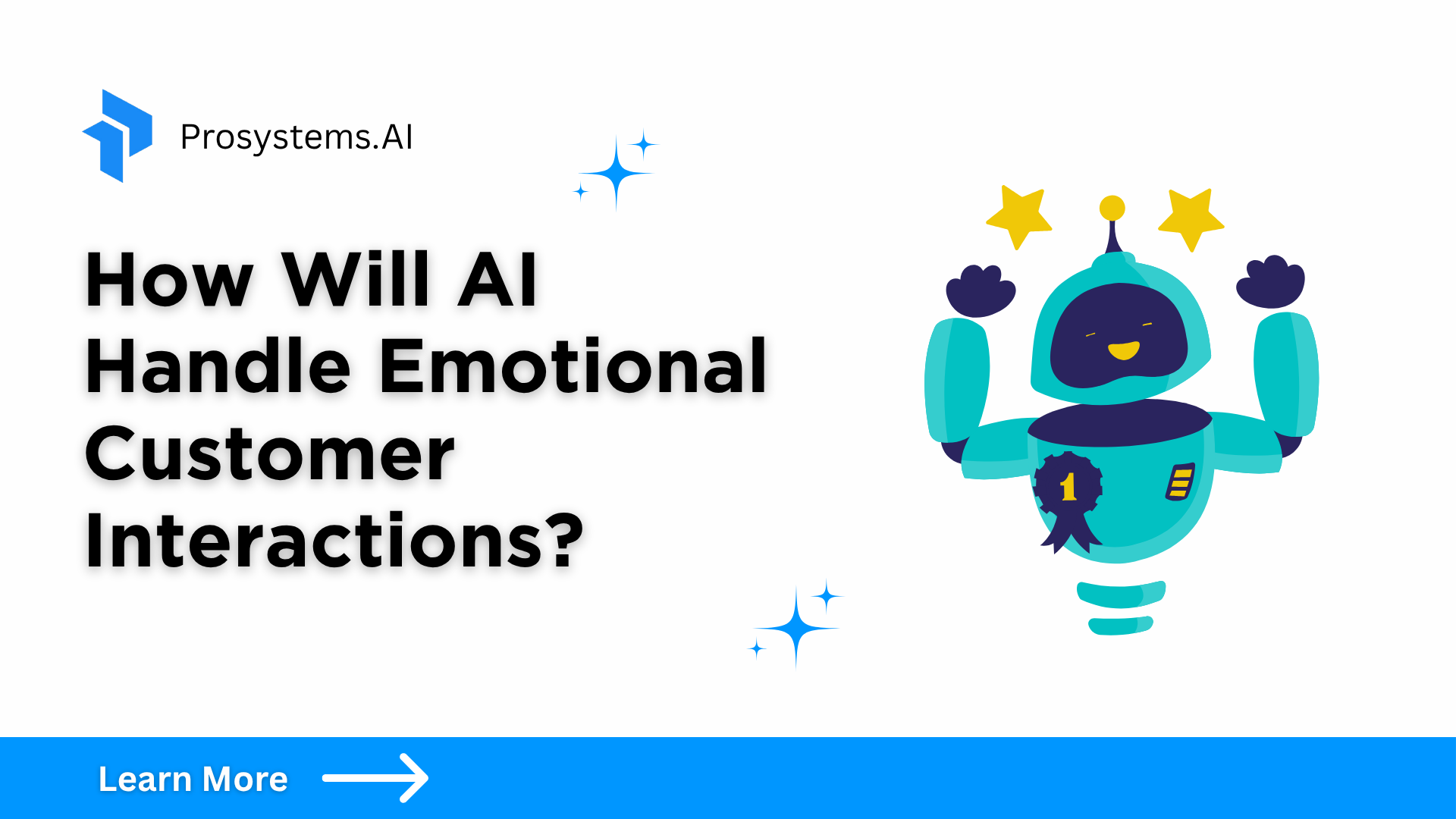 Prosystems.AI

How Will AI Handle Emotional Customer Interactions?

1

Learn More